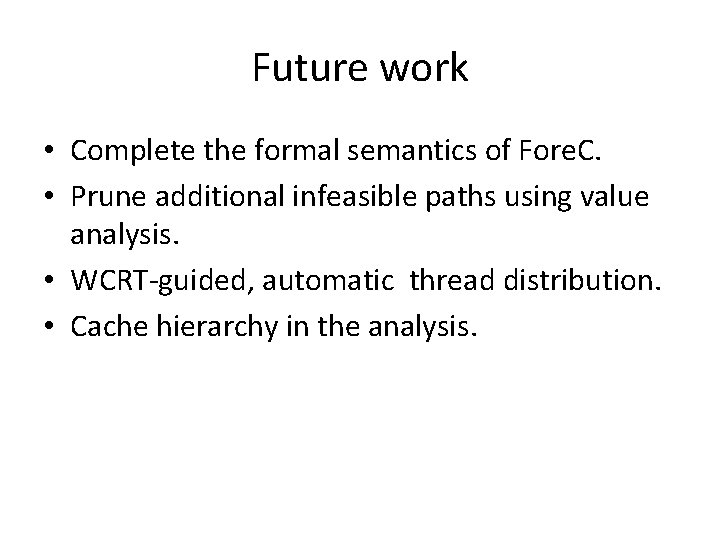 Future work

• Complete the formal semantics of ForeC.
• Prune additional infeasible paths using value analysis.
• WCRT-guided, automatic  thread distribution.
• Cache hierarchy in the analysis.